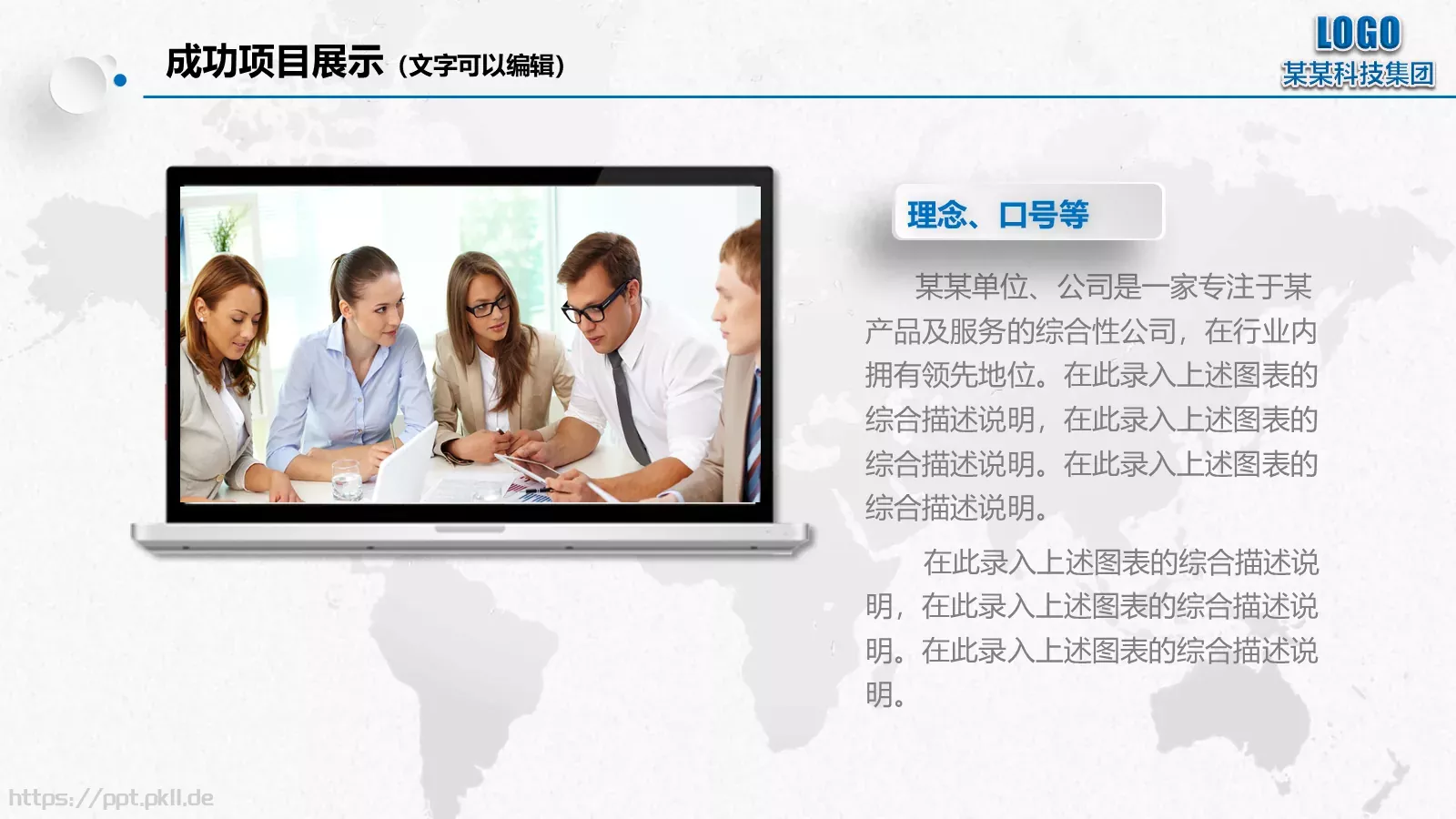 成功项目展示（文字可以编辑）

LOGO
某某科技集团

理念、口号等

某某单位、公司是一家专注于某产品及服务的综合性公司，在行业内拥有领先地位。在此录入上述图表的综合描述说明，在此录入上述图表的综合描述说明。在此录入上述图表的综合描述说明。

在此录入上述图表的综合描述说明，在此录入上述图表的综合描述说明。在此录入上述图表的综合描述说明。

https://ppt.pkll.de